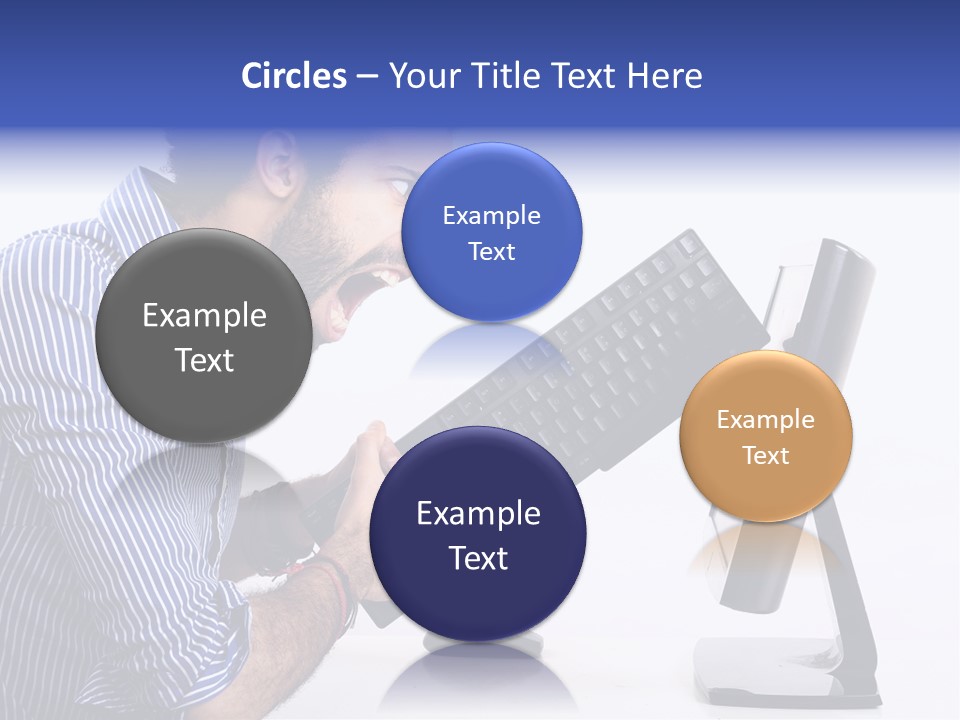 Circles – Your Title Text Here

Example Text

Example Text

Example Text

Example Text